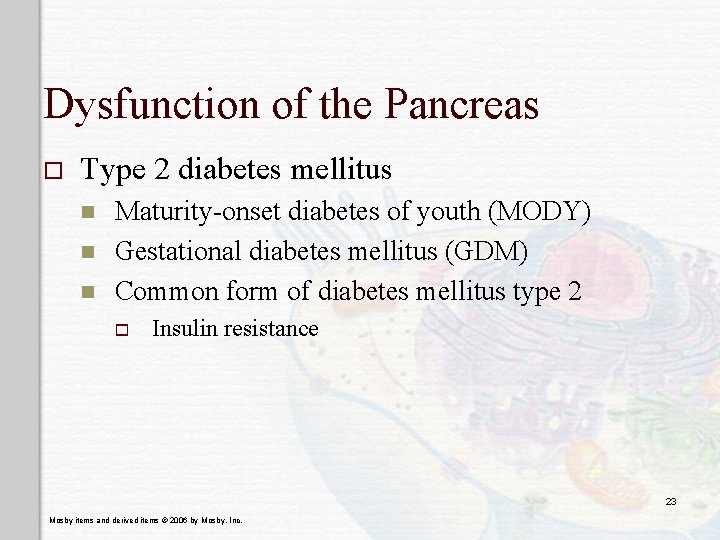 Dysfunction of the Pancreas

Type 2 diabetes mellitus

Maturity-onset diabetes of youth (MODY)

Gestational diabetes mellitus (GDM)

Common form of diabetes mellitus type 2

Insulin resistance

23

Mosby items and derived items © 2006 by Mosby, Inc.